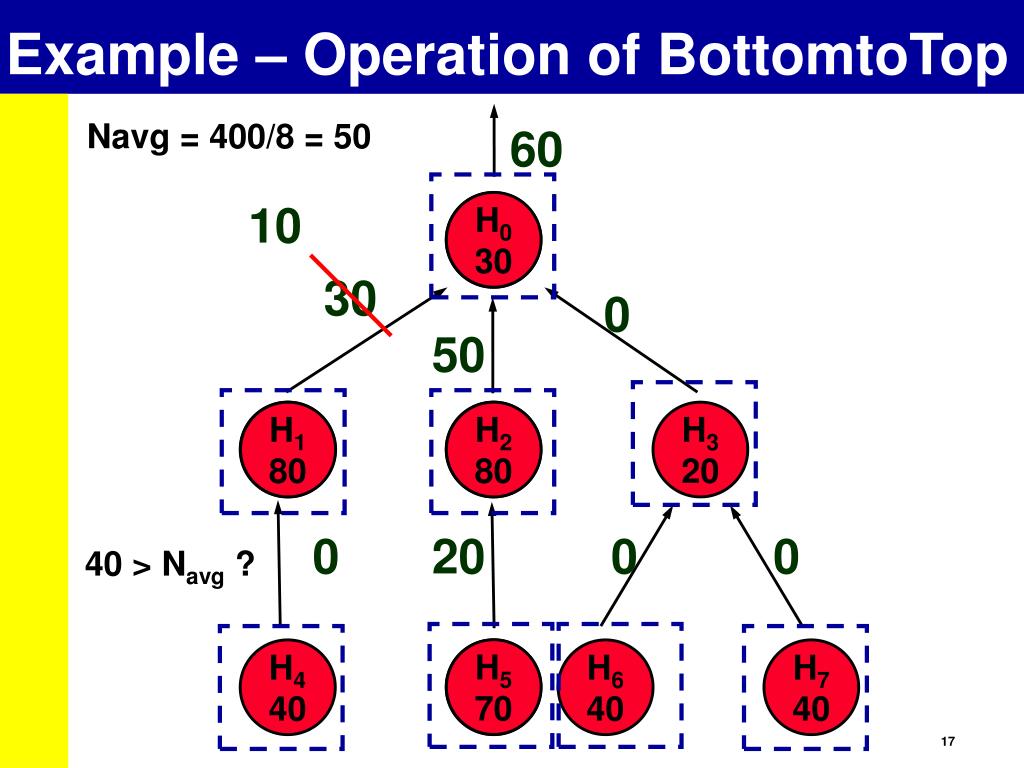 Example – Operation of BottomtoTop

Navg = 400/8 = 50

60

10

$H_0$
30

30

0

50

$H_1$
80

$H_2$
80

$H_3$
20

40 > $N_{avg}$ ?

0

20

0

0

$H_4$
40

$H_5$
70

$H_6$
40

$H_7$
40

17